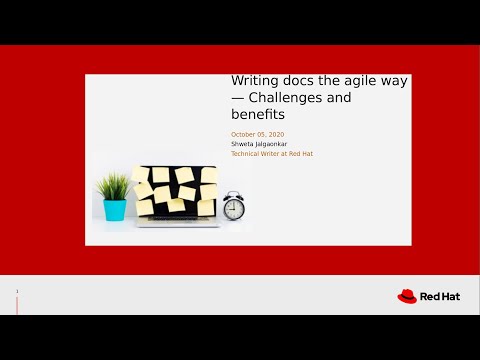 Writing docs the agile way — Challenges and benefits

October 05, 2020
Shweta Jalgaonkar
Technical Writer at Red Hat

1

Red Hat